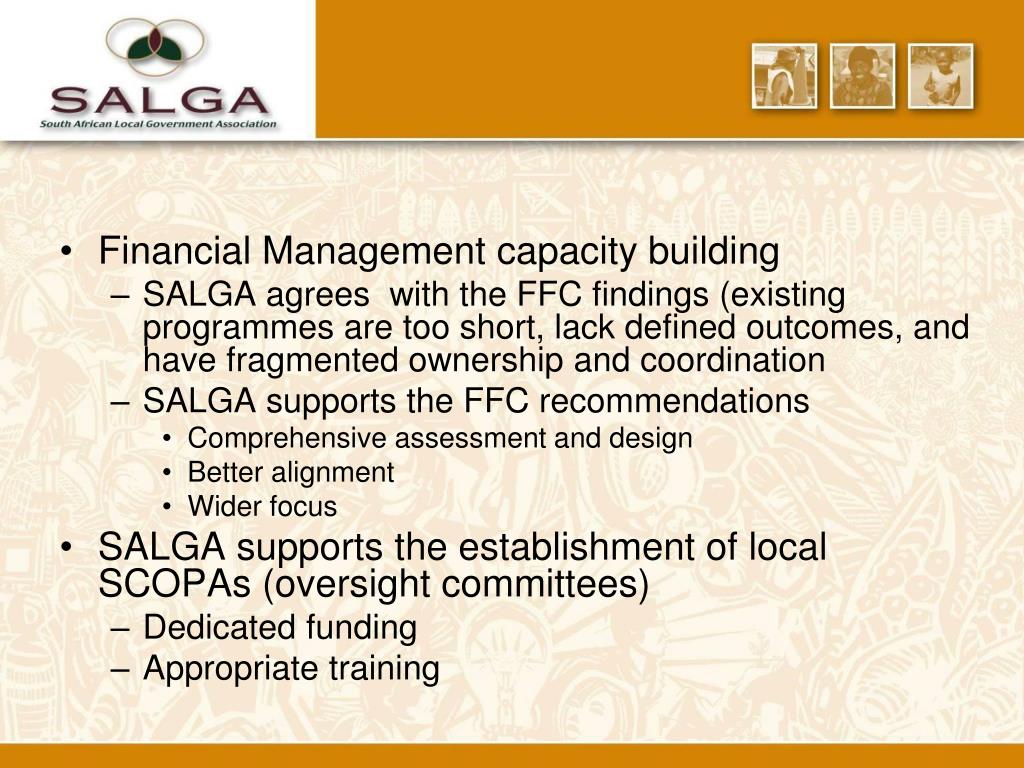 SALGA
South African Local Government Association

• Financial Management capacity building
– SALGA agrees with the FFC findings (existing programmes are too short, lack defined outcomes, and have fragmented ownership and coordination
– SALGA supports the FFC recommendations
• Comprehensive assessment and design
• Better alignment
• Wider focus
• SALGA supports the establishment of local SCOPAs (oversight committees)
– Dedicated funding
– Appropriate training